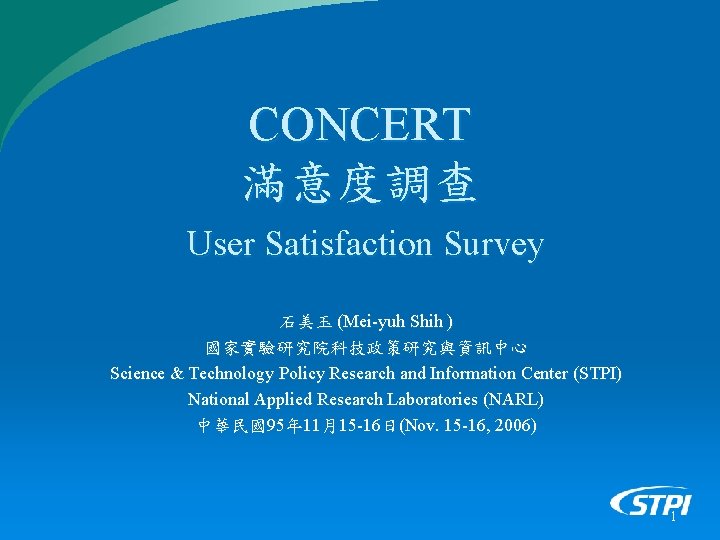 CONCERT
滿意度調查
User Satisfaction Survey

石美玉 (Mei-yuh Shih )
國家實驗研究院科技政策研究與資訊中心
Science & Technology Policy Research and Information Center (STPI)
National Applied Research Laboratories (NARL)
中華民國95年11月15-16日(Nov. 15-16, 2006)

STPI
1